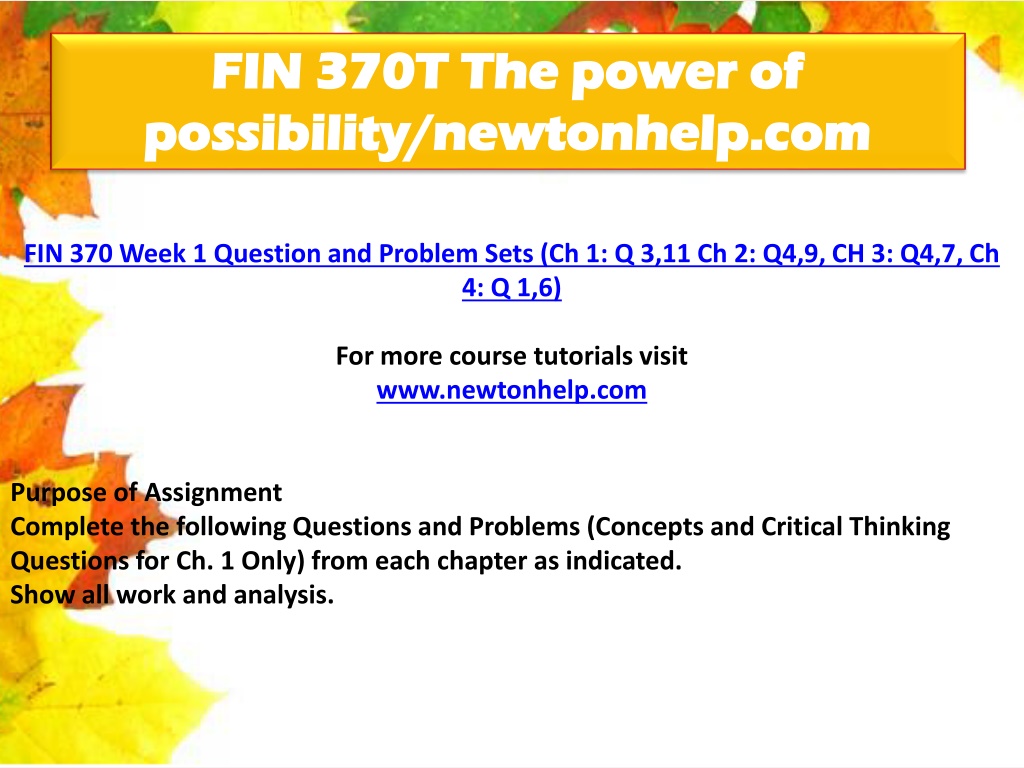 FIN 370T The power of possibility/newtonhelp.com

FIN 370 Week 1 Question and Problem Sets (Ch 1: Q 3,11 Ch 2: Q4,9, CH 3: Q4,7, Ch 4: Q 1,6)

For more course tutorials visit
www.newtonhelp.com

Purpose of Assignment
Complete the following Questions and Problems (Concepts and Critical Thinking Questions for Ch. 1 Only) from each chapter as indicated.
Show all work and analysis.